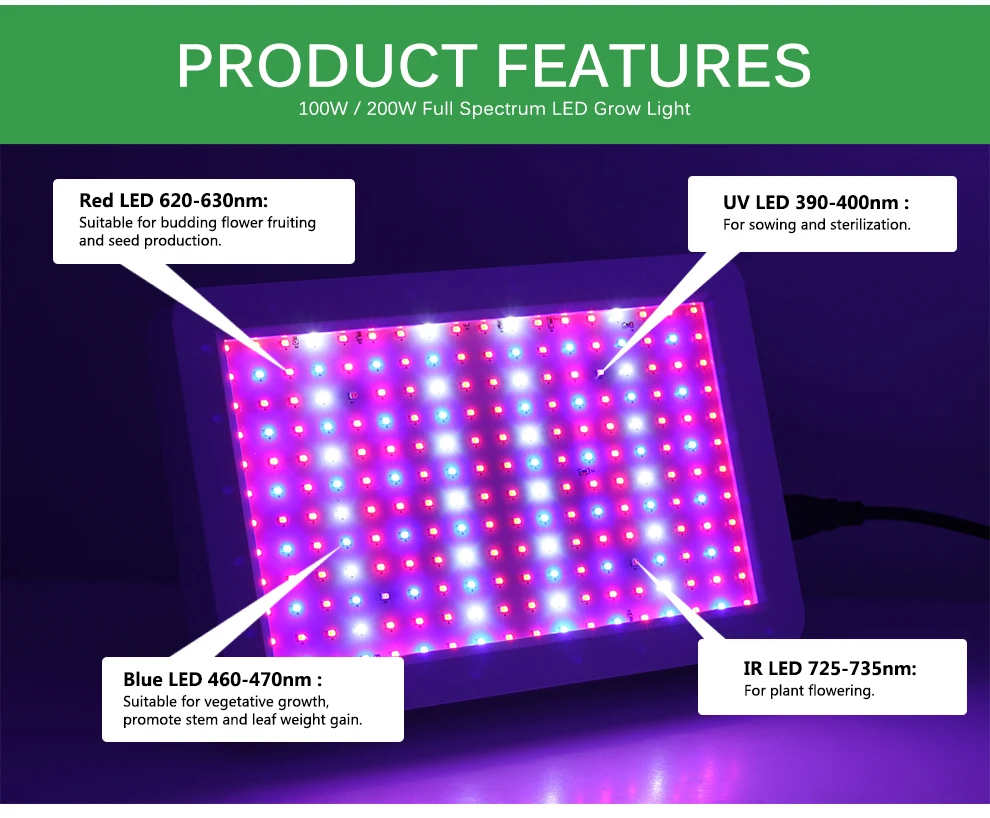 PRODUCT FEATURES
100W / 200W Full Spectrum LED Grow Light

Red LED 620-630nm:
Suitable for budding flower fruiting and seed production.

UV LED 390-400nm :
For sowing and sterilization.

Blue LED 460-470nm :
Suitable for vegetative growth, promote stem and leaf weight gain.

IR LED 725-735nm:
For plant flowering.